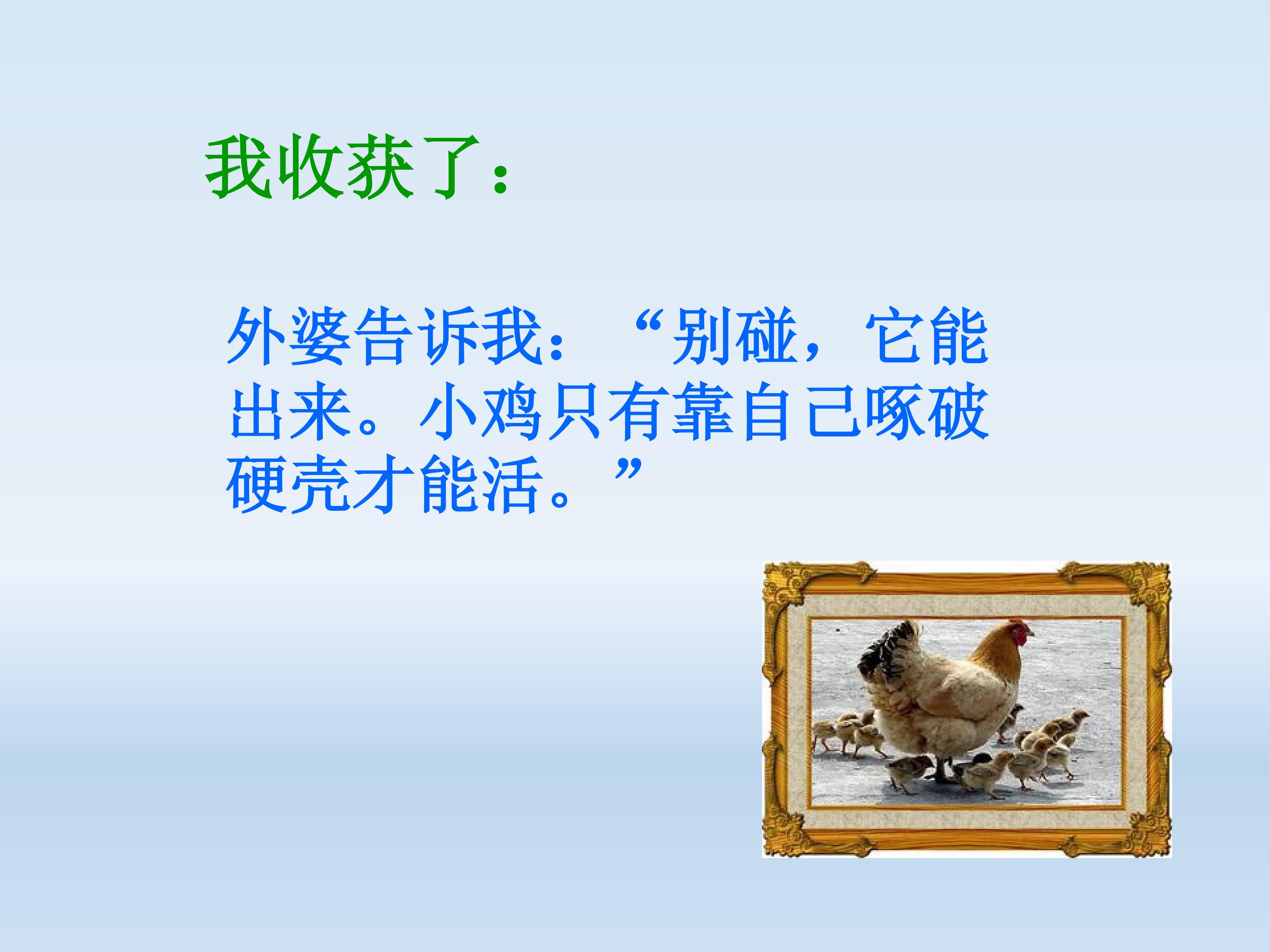 我收获了：

外婆告诉我：“别碰，它能出来。小鸡只有靠自己啄破硬壳才能活。”